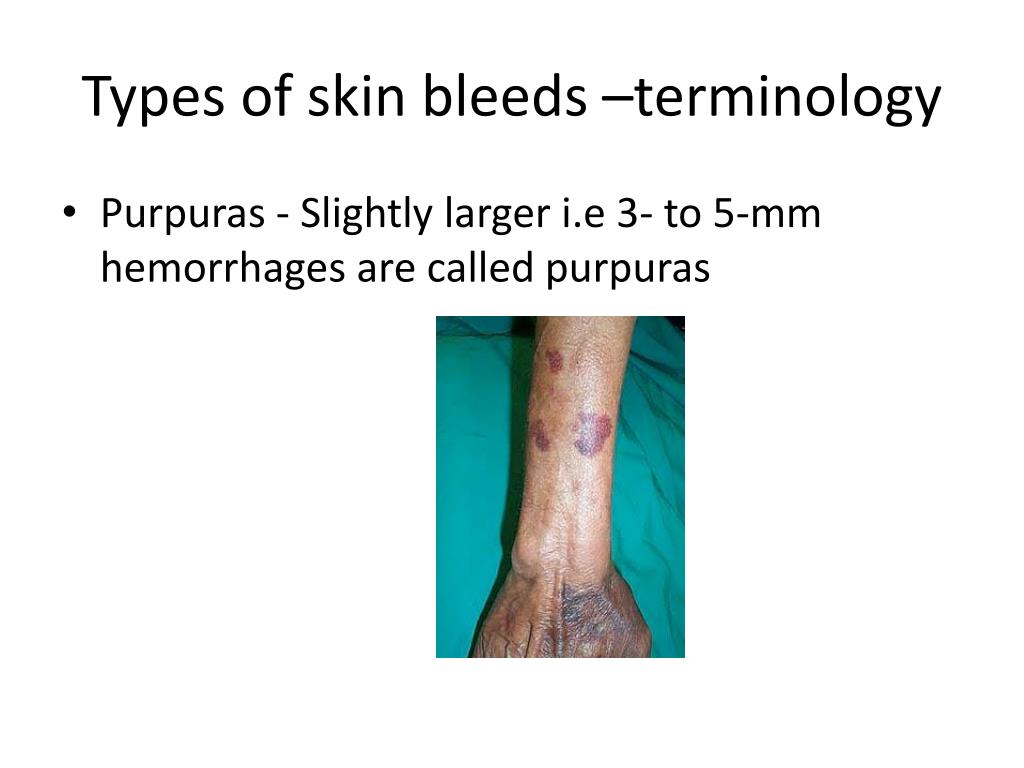 Types of skin bleeds –terminology

• Purpuras - Slightly larger i.e 3- to 5-mm hemorrhages are called purpuras